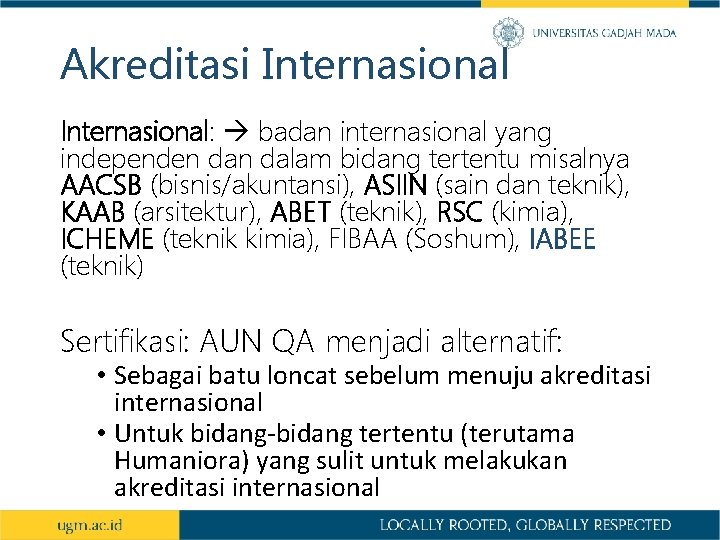 UNIVERSITAS GADJAH MADA

Akreditasi Internasional

Internasional: → badan internasional yang independen dan dalam bidang tertentu misalnya AACSB (bisnis/akuntansi), ASIIN (sain dan teknik), KAAB (arsitektur), ABET (teknik), RSC (kimia), ICHEME (teknik kimia), FIBAA (Soshum), IABEE (teknik)

Sertifikasi: AUN QA menjadi alternatif:
• Sebagai batu loncat sebelum menuju akreditasi internasional
• Untuk bidang-bidang tertentu (terutama Humaniora) yang sulit untuk melakukan akreditasi internasional

ugm.ac.id

LOCALLY ROOTED, GLOBALLY RESPECTED